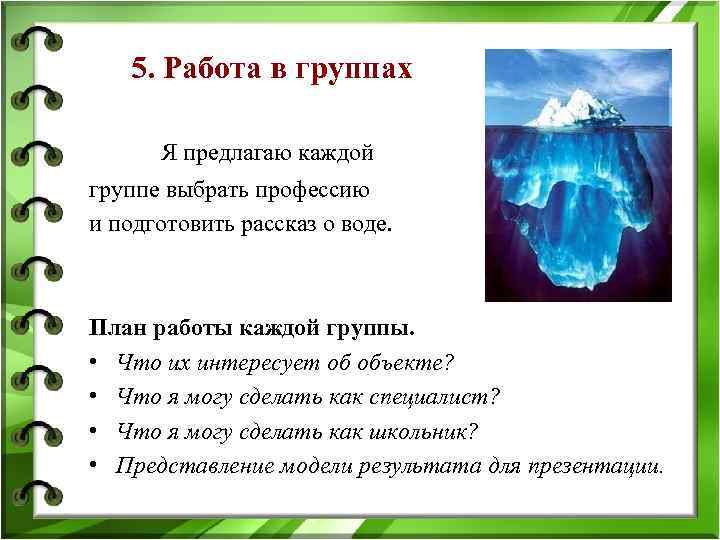 5. Работа в группах

Я предлагаю каждой группе выбрать профессию и подготовить рассказ о воде.

План работы каждой группы.
• Что их интересует об объекте?
• Что я могу сделать как специалист?
• Что я могу сделать как школьник?
• Представление модели результата для презентации.